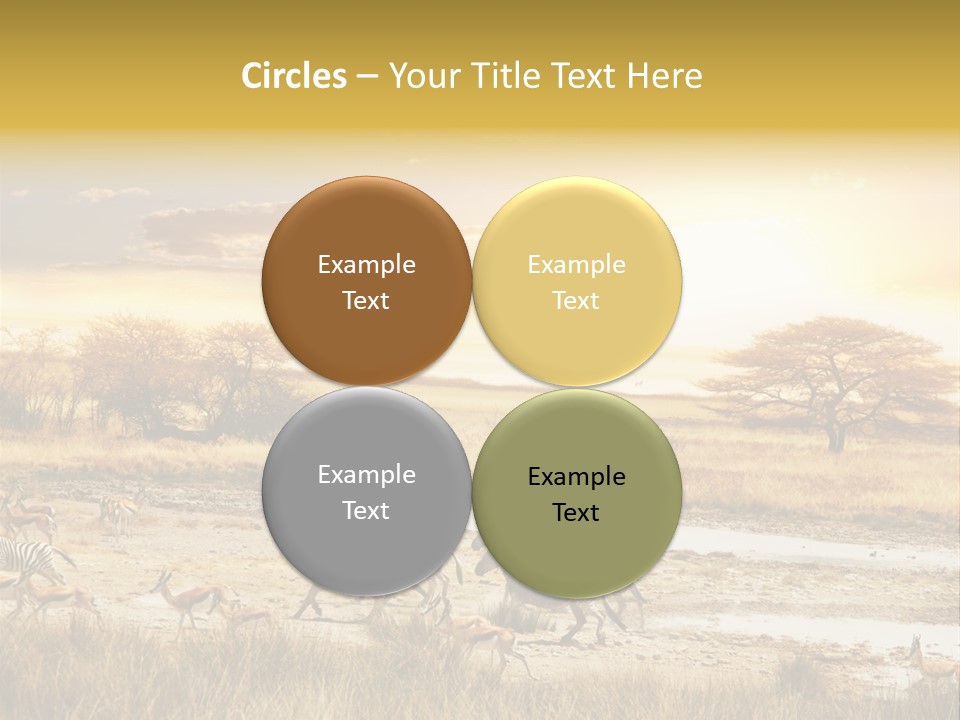 Circles – Your Title Text Here

Example Text

Example Text

Example Text

Example Text